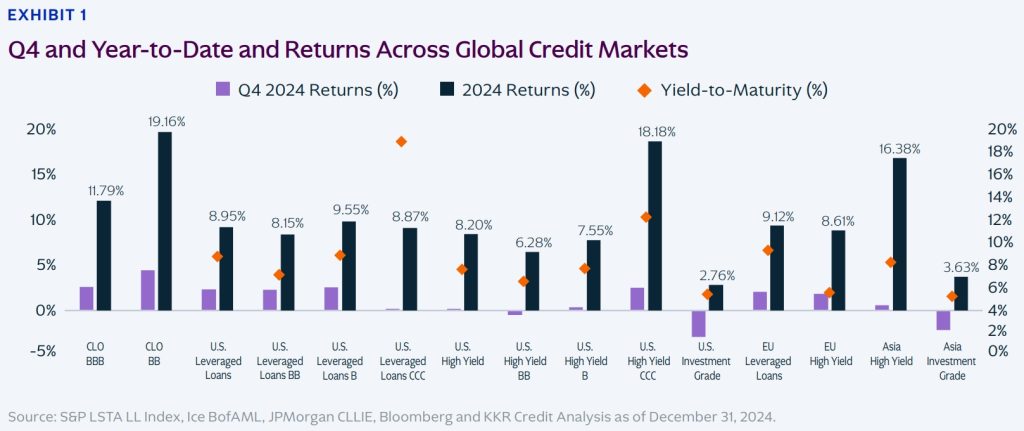 EXHIBIT 1

Q4 and Year-to-Date and Returns Across Global Credit Markets

Q4 2024 Returns (%)   2024 Returns (%)   Yield-to-Maturity (%)

20%
15%
10%
5%
0%
-5%

20%
18%
16%
14%
12%
10%
8%
6%
4%
2%
0%

11.79%
19.16%
8.95%
8.15%
9.55%
8.87%
8.20%
6.28%
7.55%
18.18%
2.76%
9.12%
8.61%
16.38%
3.63%

CLO BBB
CLO BB
U.S. Leveraged Loans
U.S. Leveraged Loans BB
U.S. Leveraged Loans B
U.S. Leveraged Loans CCC
U.S. High Yield
U.S. High Yield BB
U.S. High Yield B
U.S. High Yield CCC
U.S. Investment Grade
EU Leveraged Loans
EU High Yield
Asia High Yield
Asia Investment Grade

Source: S&P LSTA LL Index, Ice BofAML, JPMorgan CLLIE, Bloomberg and KKR Credit Analysis as of December 31, 2024.